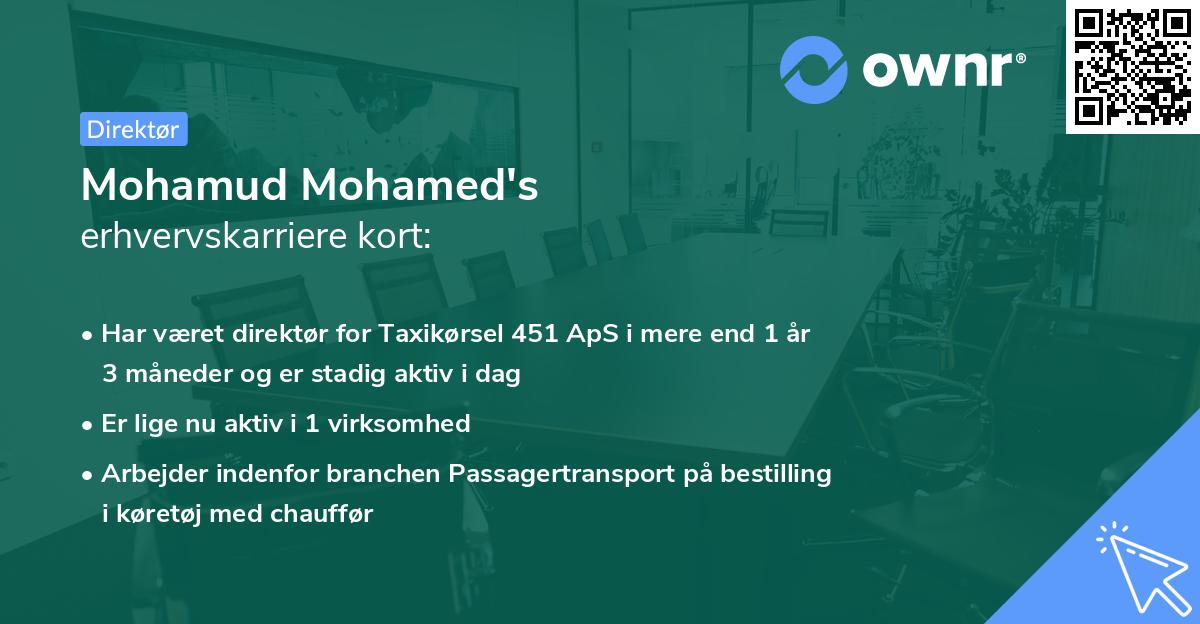 ownr®

Direktør

Mohamud Mohamed's
erhvervskarriere kort:

• Har været direktør for Taxikørsel 451 ApS i mere end 1 år 3 måneder og er stadig aktiv i dag
• Er lige nu aktiv i 1 virksomhed
• Arbejder indenfor branchen Passagertransport på bestilling i køretøj med chauffør